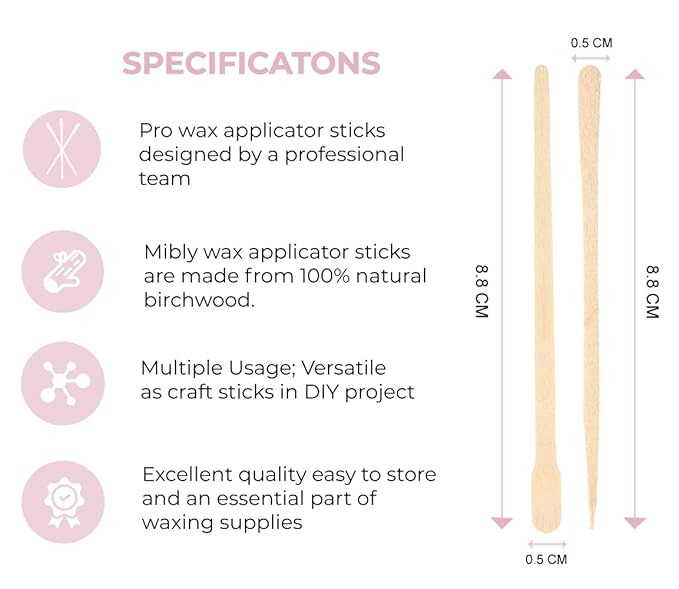 SPECIFICATONS

Pro wax applicator sticks designed by a professional team

Mibly wax applicator sticks are made from 100% natural birchwood.

Multiple Usage; Versatile as craft sticks in DIY project

Excellent quality easy to store and an essential part of waxing supplies

0.5 CM

8.8 CM

8.8 CM

0.5 CM